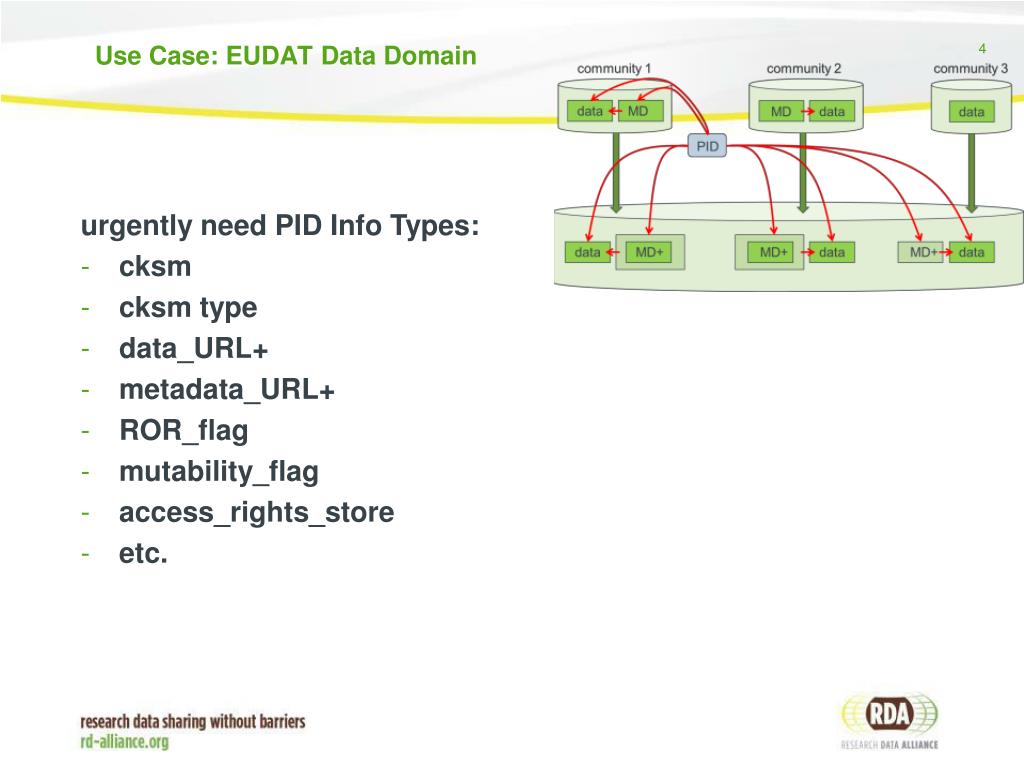 Use Case: EUDAT Data Domain

4

community 1
community 2
community 3

data
MD
MD
data
data

PID

data
MD+
MD+
data
MD+
data

urgently need PID Info Types:
- cksm
- cksm type
- data_URL+
- metadata_URL+
- ROR_flag
- mutability_flag
- access_rights_store
- etc.

research data sharing without barriers
rd-alliance.org

RDA
RESEARCH DATA ALLIANCE